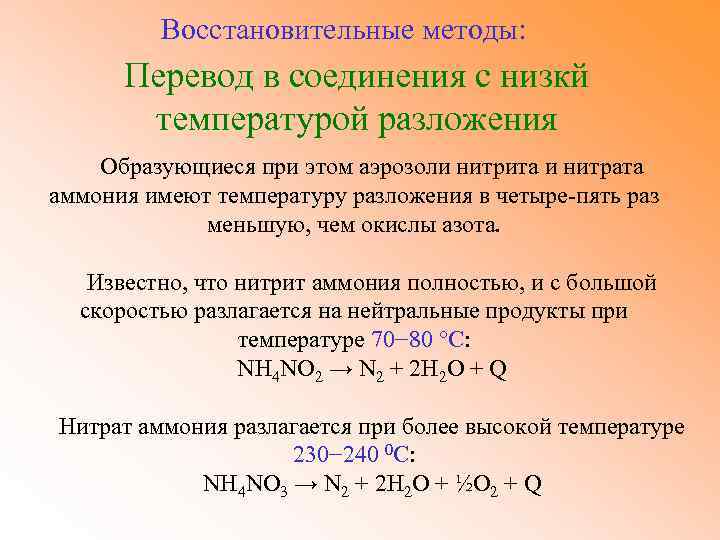 Восстановительные методы:

Перевод в соединения с низкй температурой разложения

Образующиеся при этом аэрозоли нитрита и нитрата аммония имеют температуру разложения в четыре-пять раз меньшую, чем окислы азота.

Известно, что нитрит аммония полностью, и с большой скоростью разлагается на нейтральные продукты при температуре 70−80 °С:

$NH_4NO_2 \rightarrow N_2 + 2H_2O + Q$

Нитрат аммония разлагается при более высокой температуре 230−240 $^0$С:

$NH_4NO_3 \rightarrow N_2 + 2H_2O + ½O_2 + Q$